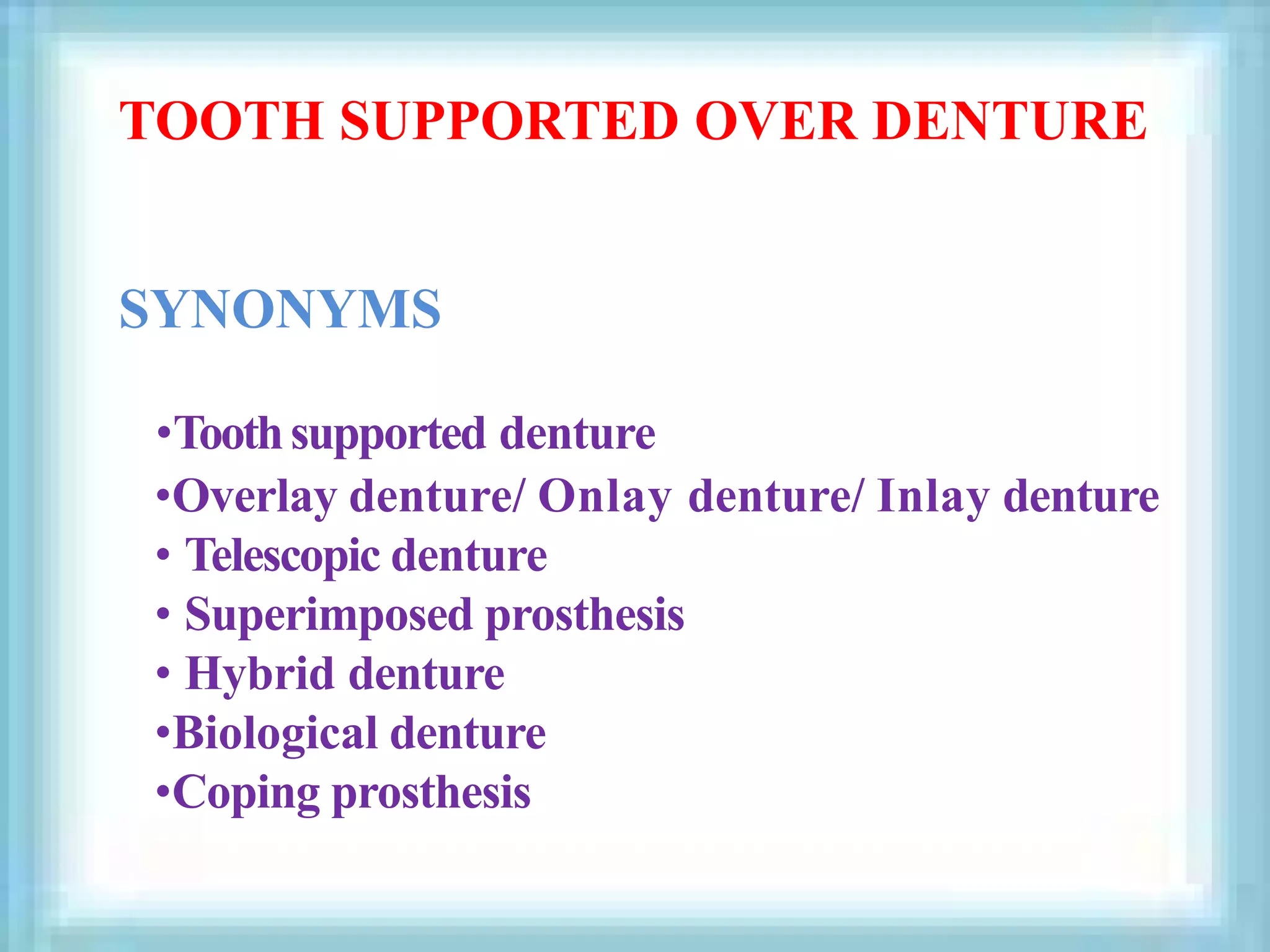 TOOTH SUPPORTED OVER DENTURE

SYNONYMS

•Tooth supported denture
•Overlay denture/ Onlay denture/ Inlay denture
• Telescopic denture
• Superimposed prosthesis
• Hybrid denture
•Biological denture
•Coping prosthesis